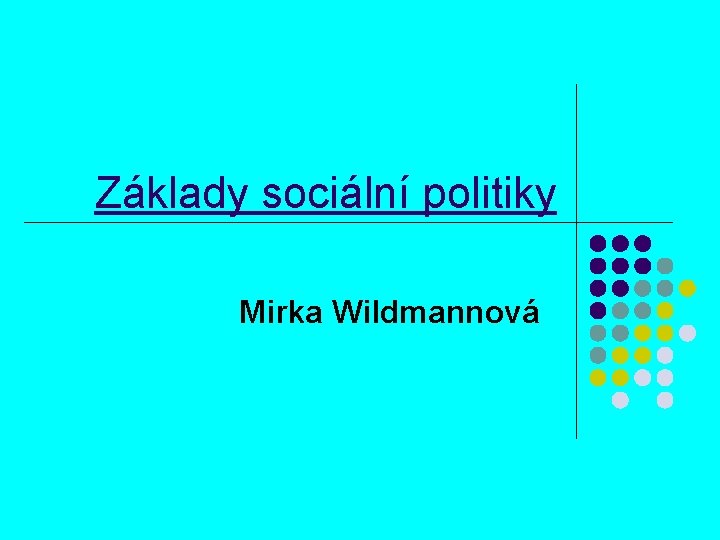 Základy sociální politiky

Mirka Wildmannová